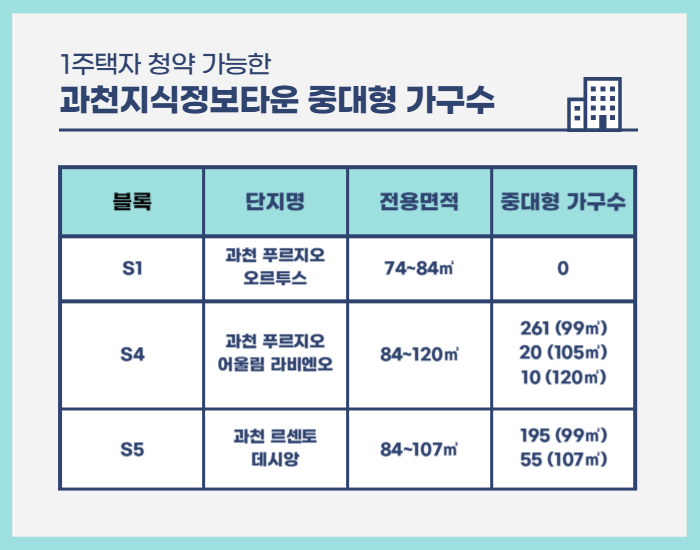 1주택자 청약 가능한
과천지식정보타운 중대형 가구수

| 블록 | 단지명 | 전용면적 | 중대형 가구수 |
|---|---|---|---|
| S1 | 과천 푸르지오 오르투스 | 74~84㎡ | 0 |
| S4 | 과천 푸르지오 어울림 라비엔오 | 84~120㎡ | 261 (99㎡) 20 (105㎡) 10 (120㎡) |
| S5 | 과천 르센토 데시앙 | 84~107㎡ | 195 (99㎡) 55 (107㎡) |